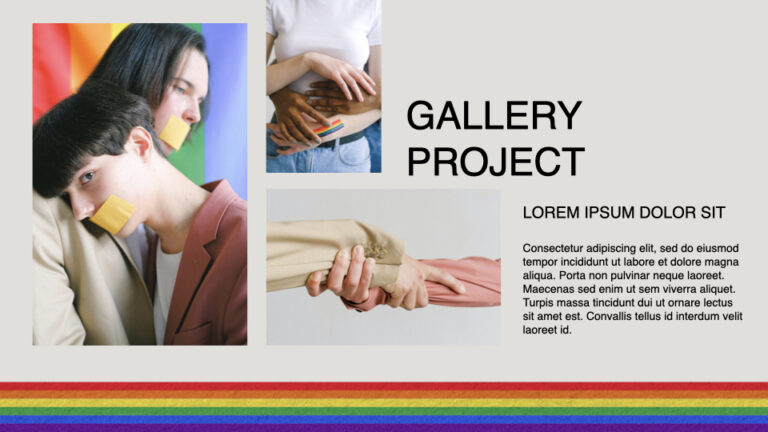 GALLERY PROJECT

LOREM IPSUM DOLOR SIT

Consectetur adipiscing elit, sed do eiusmod tempor incididunt ut labore et dolore magna aliqua. Porta non pulvinar neque laoreet. Maecenas sed enim ut sem viverra aliquet. Turpis massa tincidunt dui ut ornare lectus sit amet est. Convallis tellus id interdum velit laoreet id.